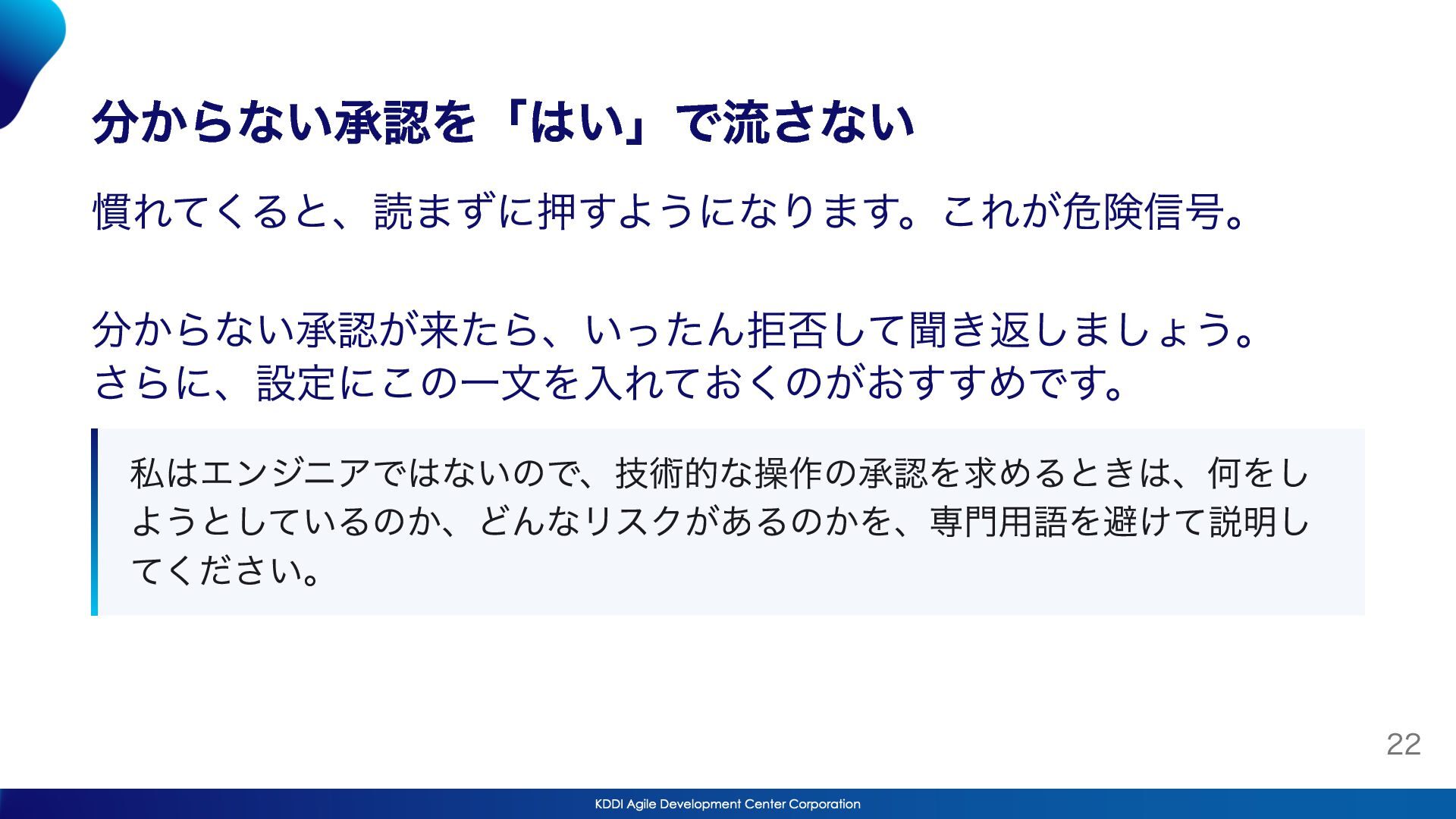 分からない承認を「はい」で流さない

慣れてくると、読まずに押すようになります。これが危険信号。

分からない承認が来たら、いったん拒否して聞き返しましょう。
さらに、設定にこの一文を入れておくのがおすすめです。

私はエンジニアではないので、技術的な操作の承認を求めるときは、何をしようとしているのか、どんなリスクがあるのかを、専門用語を避けて説明してください。

22

KDDI Agile Development Center Corporation